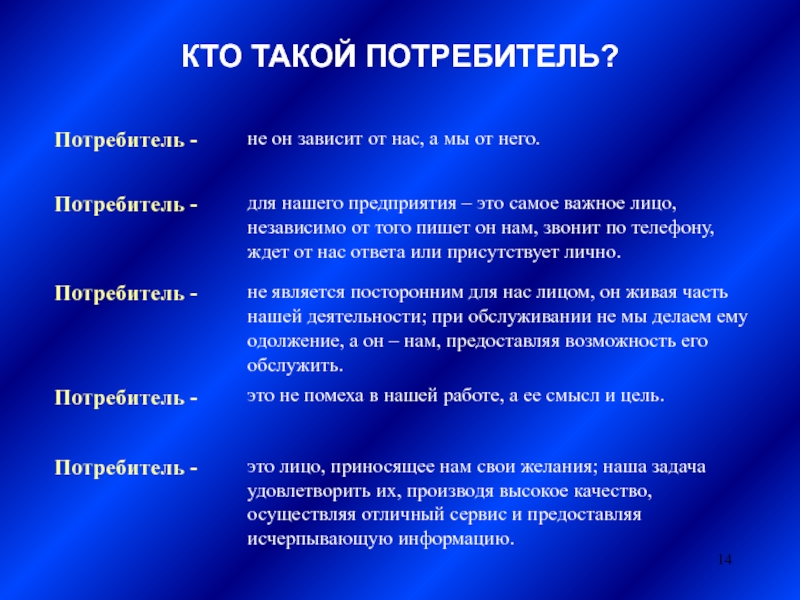 КТО ТАКОЙ ПОТРЕБИТЕЛЬ?

Потребитель - не он зависит от нас, а мы от него.

Потребитель - для нашего предприятия – это самое важное лицо, независимо от того пишет он нам, звонит по телефону, ждет от нас ответа или присутствует лично.

Потребитель - не является посторонним для нас лицом, он живая часть нашей деятельности; при обслуживании не мы делаем ему одолжение, а он – нам, предоставляя возможность его обслужить.

Потребитель - это не помеха в нашей работе, а ее смысл и цель.

Потребитель - это лицо, приносящее нам свои желания; наша задача удовлетворить их, производя высокое качество, осуществляя отличный сервис и предоставляя исчерпывающую информацию.

14